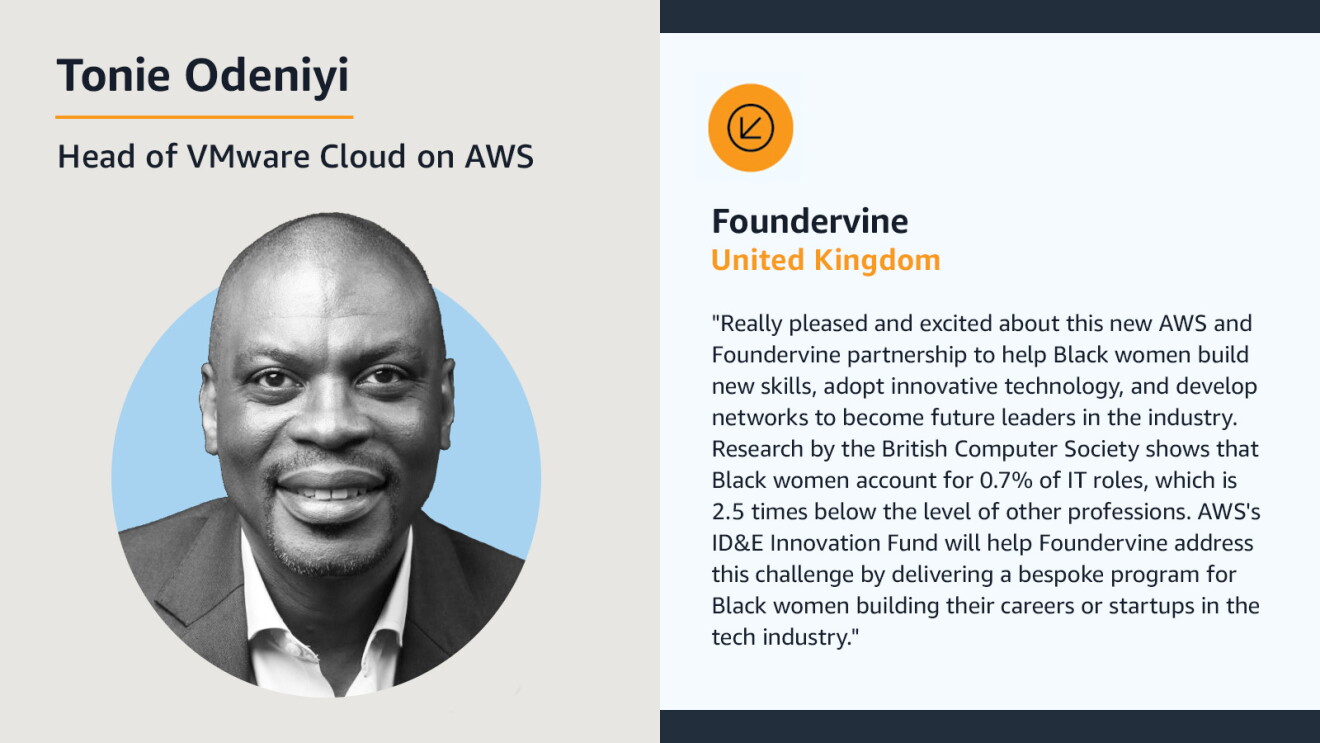 Tonie Odeniyi

Head of VMware Cloud on AWS

Foundervine
United Kingdom

"Really pleased and excited about this new AWS and Foundervine partnership to help Black women build new skills, adopt innovative technology, and develop networks to become future leaders in the industry. Research by the British Computer Society shows that Black women account for 0.7% of IT roles, which is 2.5 times below the level of other professions. AWS's ID&E Innovation Fund will help Foundervine address this challenge by delivering a bespoke program for Black women building their careers or startups in the tech industry."